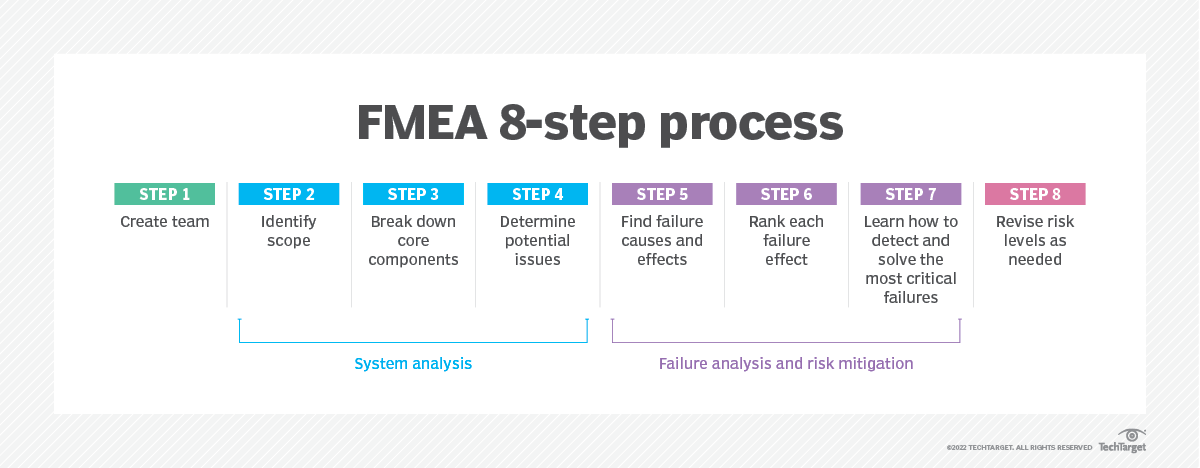 FMEA 8-step process

STEP 1
Create team

STEP 2
Identify scope

STEP 3
Break down core components

STEP 4
Determine potential issues

STEP 5
Find failure causes and effects

STEP 6
Rank each failure effect

STEP 7
Learn how to detect and solve the most critical failures

STEP 8
Revise risk levels as needed

System analysis

Failure analysis and risk mitigation

©2022 TECHTARGET. ALL RIGHTS RESERVED TechTarget